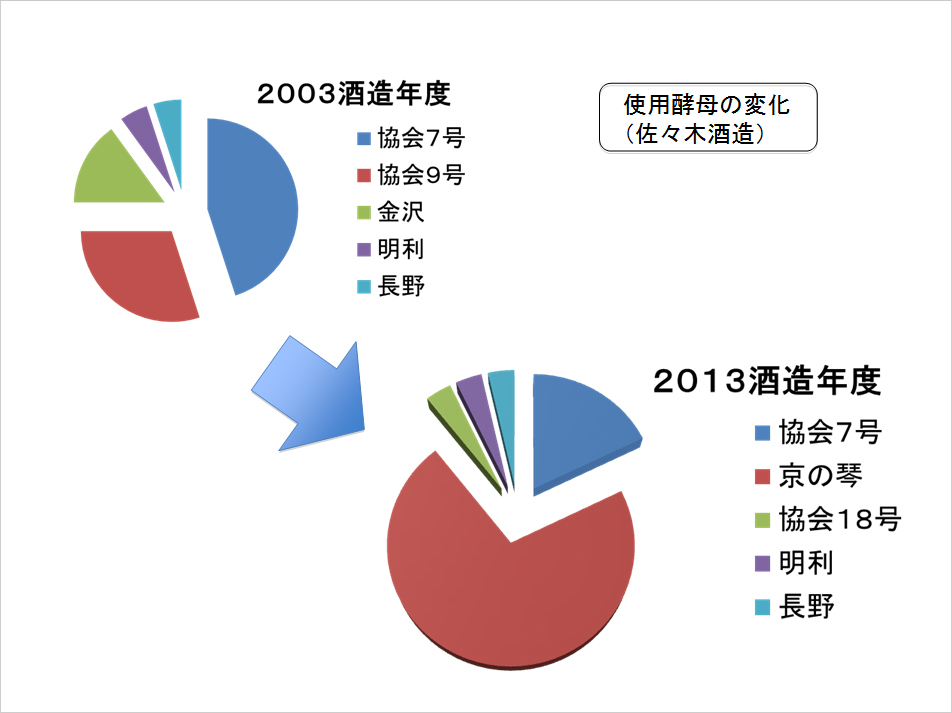 2003酒造年度

協会7号
協会9号
金沢
明利
長野

使用酵母の変化
（佐々木酒造）

2013酒造年度

協会7号
京の琴
協会18号
明利
長野